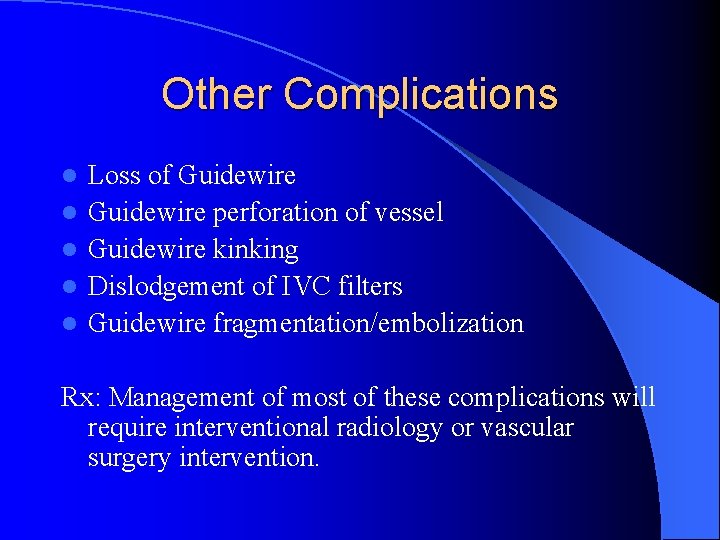 Other Complications

- Loss of Guidewire
- Guidewire perforation of vessel
- Guidewire kinking
- Dislodgement of IVC filters
- Guidewire fragmentation/embolization

Rx: Management of most of these complications will require interventional radiology or vascular surgery intervention.